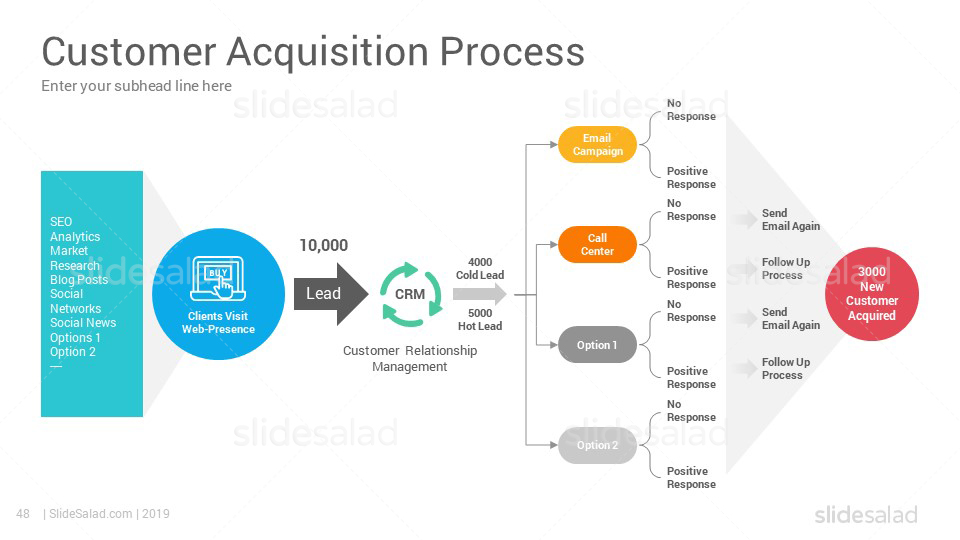 Customer Acquisition Process
Enter your subhead line here

SEO
Analytics
Market Research
Blog Posts
Social Networks
Social News
Options 1
Option 2
—

BUY
Clients Visit Web-Presence

10,000
Lead

CRM
Customer Relationship Management

4000
Cold Lead
5000
Hot Lead

Email Campaign
No Response
Positive Response

Call Center
No Response
Positive Response

Option 1
No Response
Positive Response

Option 2
No Response
Positive Response

Send Email Again
Follow Up Process
Send Email Again
Follow Up Process

3000 New Customer Acquired

slidesalad
slidesalad
slidesalad
slidesalad
slidesalad
slidesalad

48 | SlideSalad.com | 2019
slidesalad